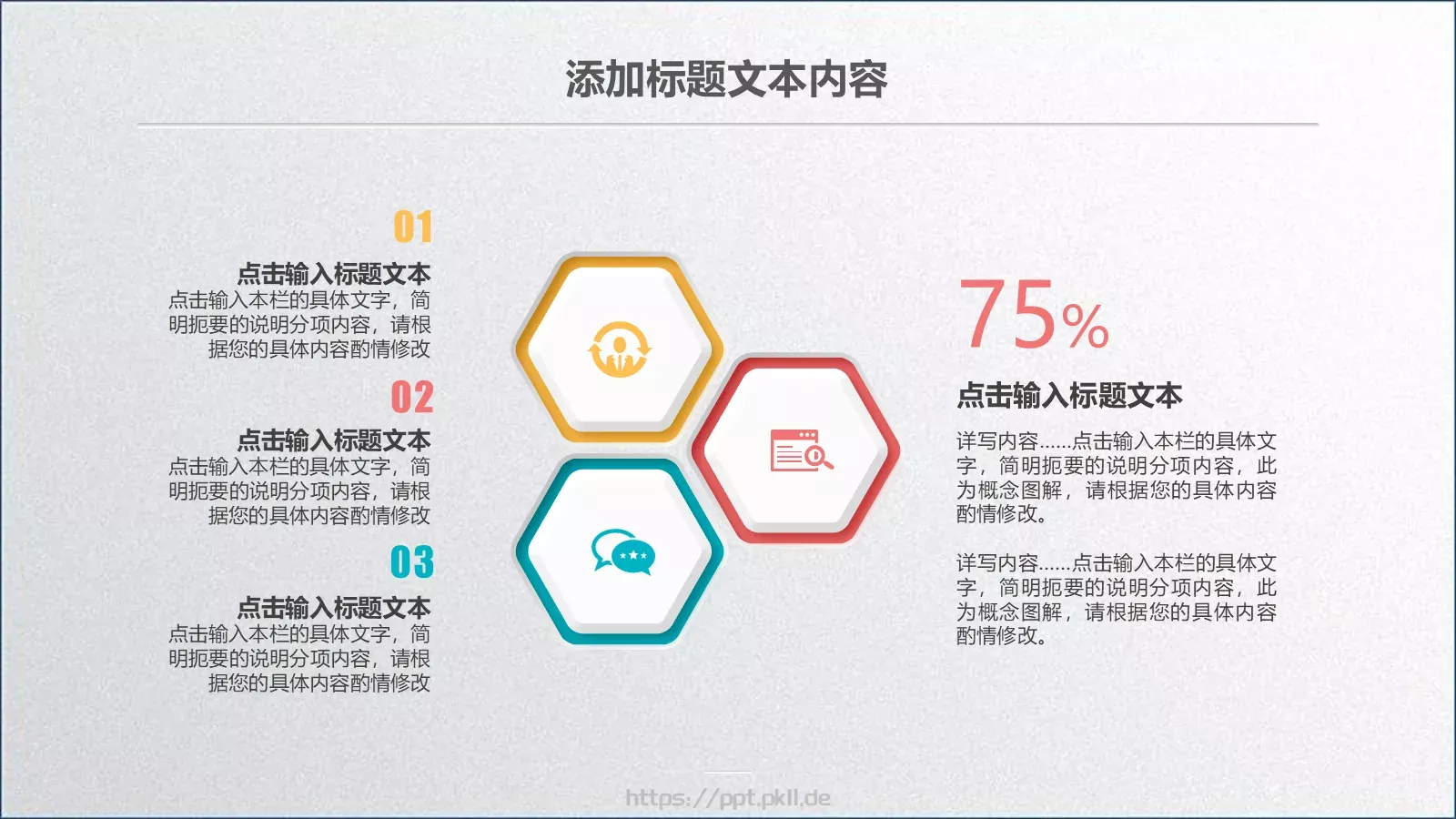 添加标题文本内容

01
点击输入标题文本
点击输入本栏的具体文字，简明扼要的说明分项内容，请根据您的具体内容酌情修改

02
点击输入标题文本
点击输入本栏的具体文字，简明扼要的说明分项内容，请根据您的具体内容酌情修改

03
点击输入标题文本
点击输入本栏的具体文字，简明扼要的说明分项内容，请根据您的具体内容酌情修改

75%
点击输入标题文本
详写内容……点击输入本栏的具体文字，简明扼要的说明分项内容，此为概念图解，请根据您的具体内容酌情修改。

详写内容……点击输入本栏的具体文字，简明扼要的说明分项内容，此为概念图解，请根据您的具体内容酌情修改。

https://ppt.pkll.de